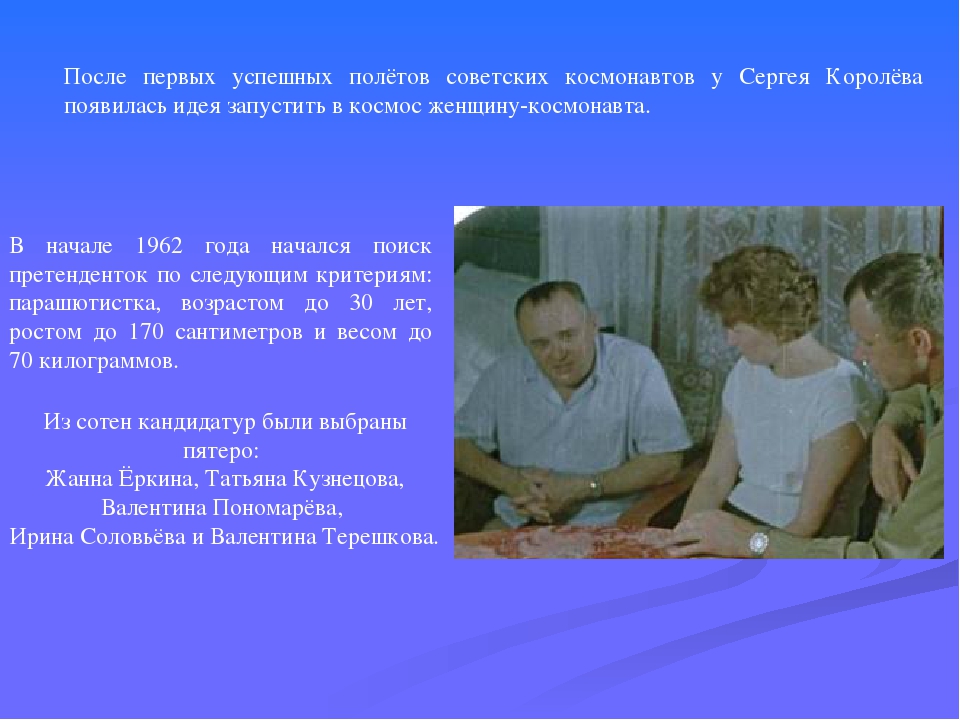 После первых успешных полётов советских космонавтов у Сергея Королёва появилась идея запустить в космос женщину-космонавта.

В начале 1962 года начался поиск претенденток по следующим критериям: парашютистка, возрастом до 30 лет, ростом до 170 сантиметров и весом до 70 килограммов.

Из сотен кандидатур были выбраны пятеро:
Жанна Ёркина, Татьяна Кузнецова, Валентина Пономарёва,
Ирина Соловьёва и Валентина Терешкова.